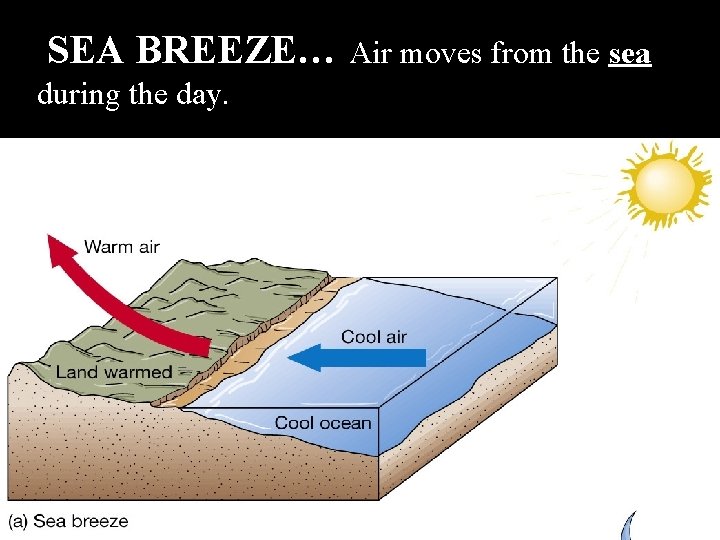 SEA BREEZE… Air moves from the sea during the day.

Warm air

Cool air

Land warmed

Cool ocean

(a) Sea breeze